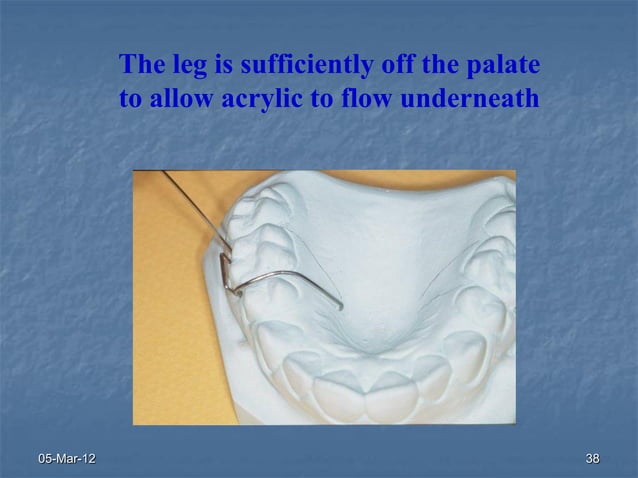 The leg is sufficiently off the palate to allow acrylic to flow underneath

05-Mar-12

38